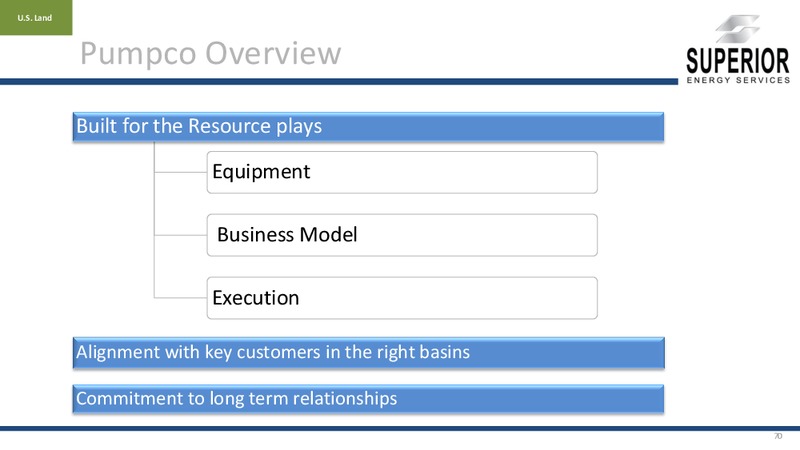 U.S. Land

Pumpco Overview

SUPERIOR
ENERGY SERVICES

Built for the Resource plays

Equipment

Business Model

Execution

Alignment with key customers in the right basins

Commitment to long term relationships

70